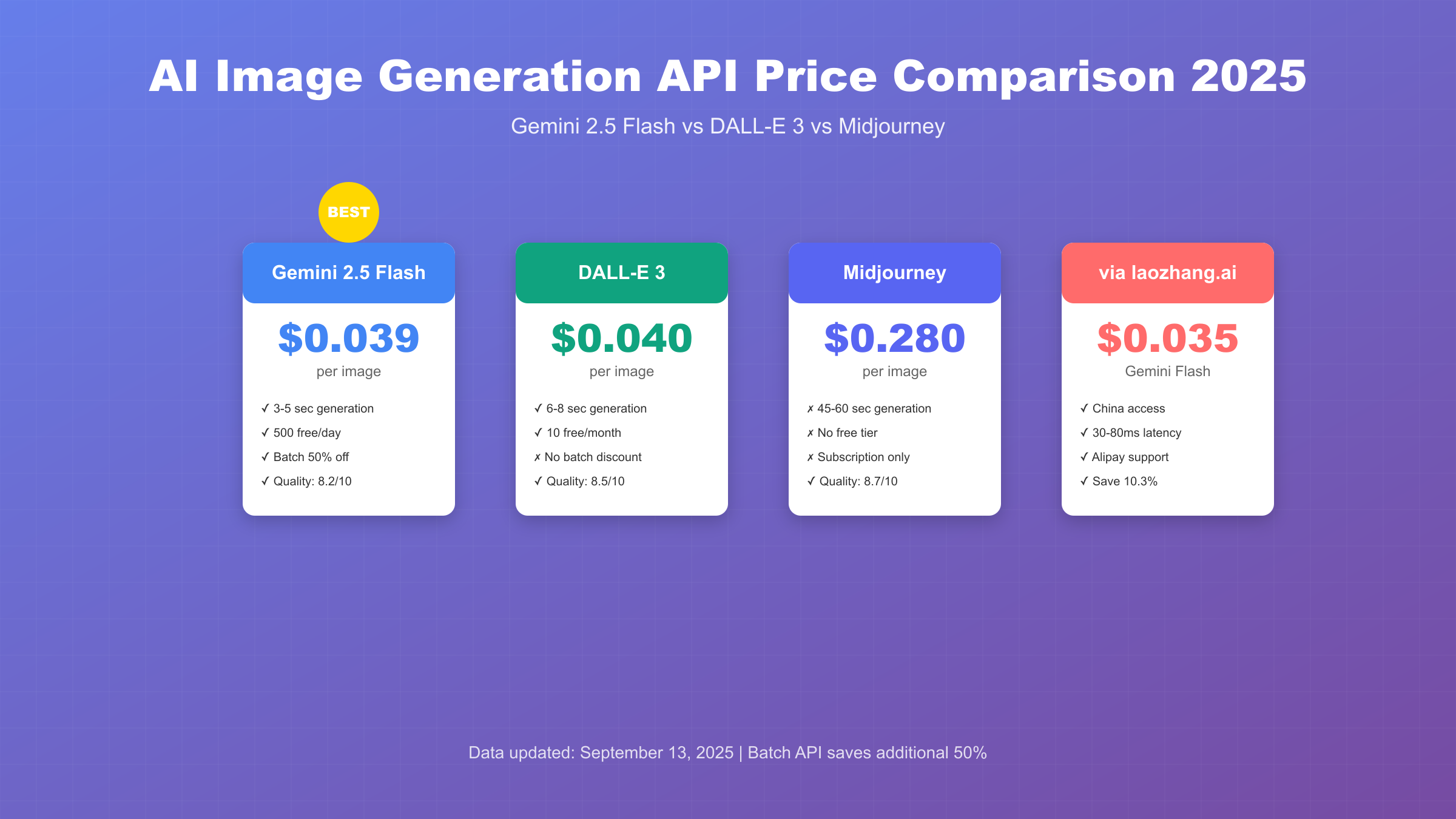 AI Image Generation API Price Comparison 2025

Gemini 2.5 Flash vs DALL-E 3 vs Midjourney

BEST

Gemini 2.5 Flash

$0.039

per image

✓ 3-5 sec generation
✓ 500 free/day
✓ Batch 50% off
✓ Quality: 8.2/10

DALL-E 3

$0.040

per image

✓ 6-8 sec generation
✓ 10 free/month
✗ No batch discount
✓ Quality: 8.5/10

Midjourney

$0.280

per image

✗ 45-60 sec generation
✗ No free tier
✗ Subscription only
✓ Quality: 8.7/10

via laozhang.ai

$0.035

Gemini Flash

✓ China access
✓ 30-80ms latency
✓ Alipay support
✓ Save 10.3%

Data updated: September 13, 2025 | Batch API saves additional 50%